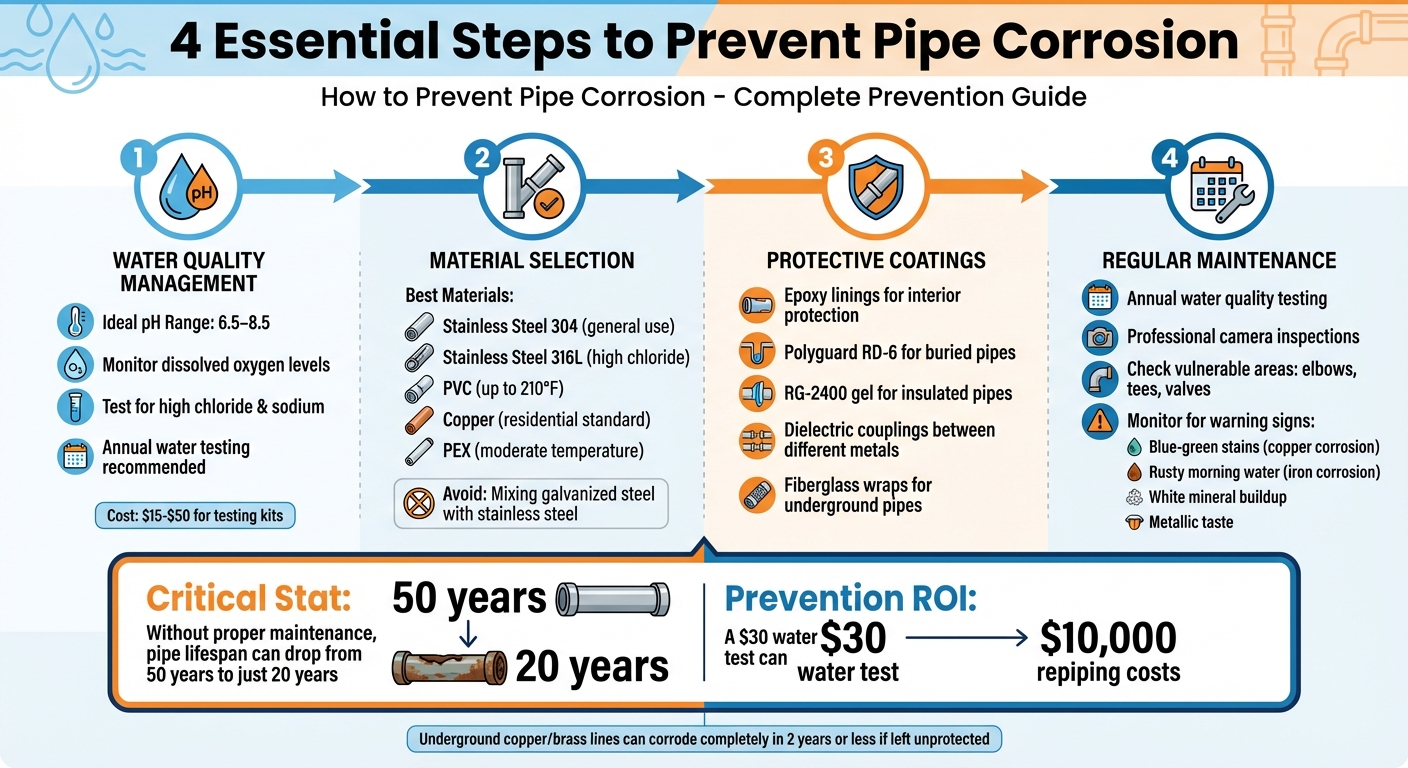 4 Essential Steps to Prevent Pipe Corrosion

How to Prevent Pipe Corrosion - Complete Prevention Guide

1

pH

WATER QUALITY MANAGEMENT

Ideal pH Range: 6.5–8.5

Monitor dissolved oxygen levels

Test for high chloride & sodium

Annual water testing recommended

Cost: $15-$50 for testing kits

2

MATERIAL SELECTION

Best Materials:

Stainless Steel 304 (general use)

Stainless Steel 316L (high chloride)

PVC (up to 210°F)

Copper (residential standard)

PEX (moderate temperature)

Avoid: Mixing galvanized steel with stainless steel

3

PROTECTIVE COATINGS

Epoxy linings for interior protection

Polyguard RD-6 for buried pipes

RG-2400 gel for insulated pipes

Dielectric couplings between different metals

Fiberglass wraps for underground pipes

4

REGULAR MAINTENANCE

Annual water quality testing

Professional camera inspections

Check vulnerable areas: elbows, tees, valves

Monitor for warning signs:

Blue-green stains (copper corrosion)

Rusty morning water (iron corrosion)

White mineral buildup

Metallic taste

Critical Stat:

Without proper maintenance, pipe lifespan can drop from 50 years to just 20 years

50 years

20 years

Prevention ROI:

A $30 water test can

$30 water test

$10,000 repiping costs

Underground copper/brass lines can corrode completely in 2 years or less if left unprotected